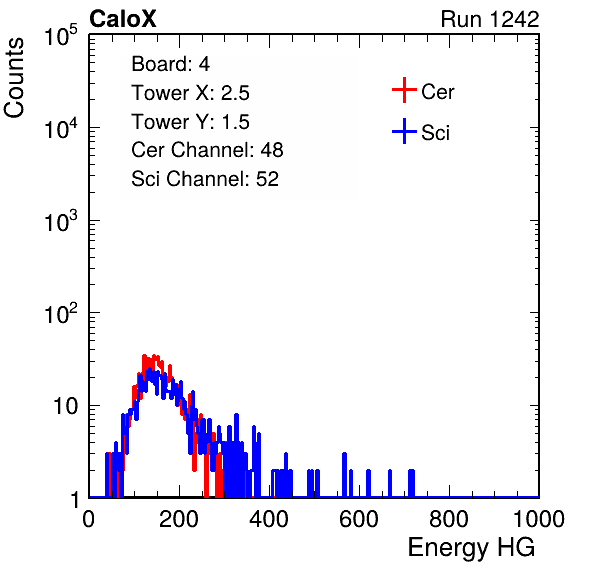 CaloX

Run 1242

Counts

$10^5$

$10^4$

$10^3$

$10^2$

10

1

Board: 4
Tower X: 2.5
Tower Y: 1.5
Cer Channel: 48
Sci Channel: 52

Cer

Sci

0

200

400

600

800

1000

Energy HG